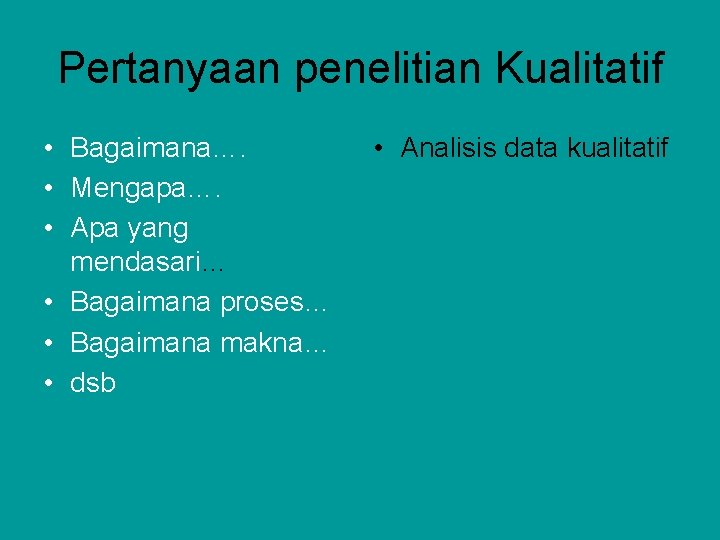 Pertanyaan penelitian Kualitatif

• Bagaimana….
• Mengapa….
• Apa yang mendasari…
• Bagaimana proses…
• Bagaimana makna…
• dsb

• Analisis data kualitatif